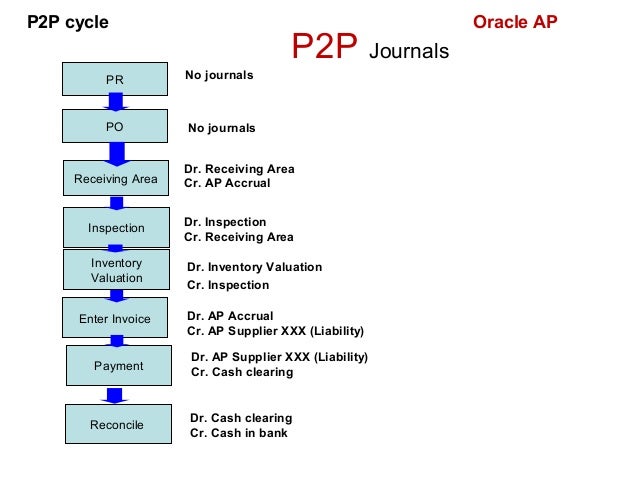 P2P cycle

Oracle AP

P2P Journals

PR

No journals

PO

No journals

Receiving Area

Dr. Receiving Area
Cr. AP Accrual

Inspection

Dr. Inspection
Cr. Receiving Area

Inventory Valuation

Dr. Inventory Valuation
Cr. Inspection

Enter Invoice

Dr. AP Accrual
Cr. AP Supplier XXX (Liability)

Payment

Dr. AP Supplier XXX (Liability)
Cr. Cash clearing

Reconcile

Dr. Cash clearing
Cr. Cash in bank